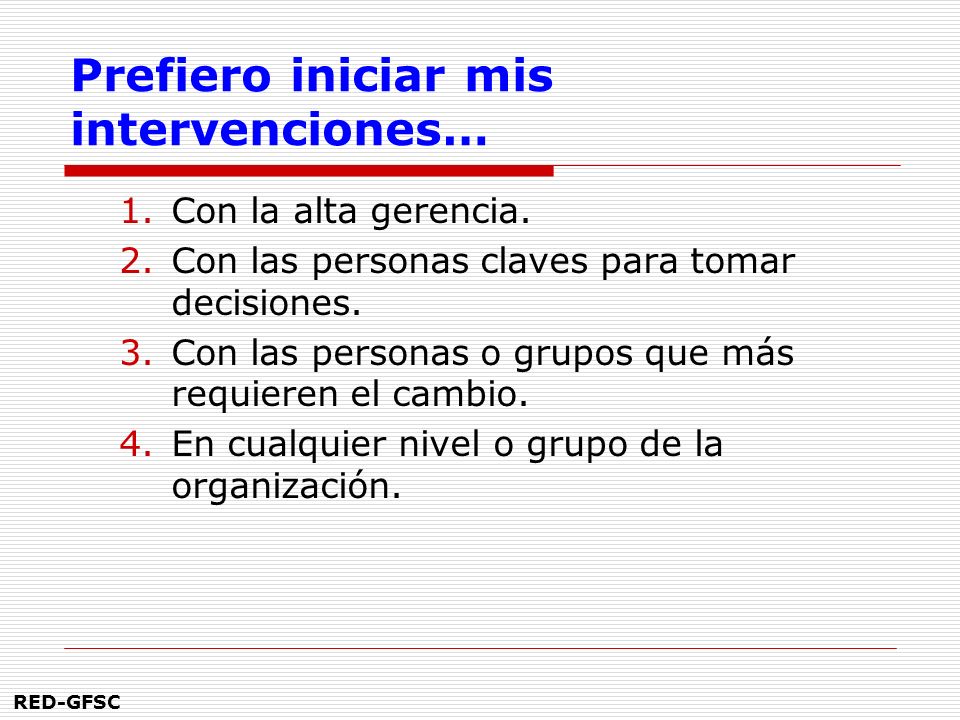 Prefiero iniciar mis intervenciones…

1. Con la alta gerencia.
2. Con las personas claves para tomar decisiones.
3. Con las personas o grupos que más requieren el cambio.
4. En cualquier nivel o grupo de la organización.

RED-GFSC